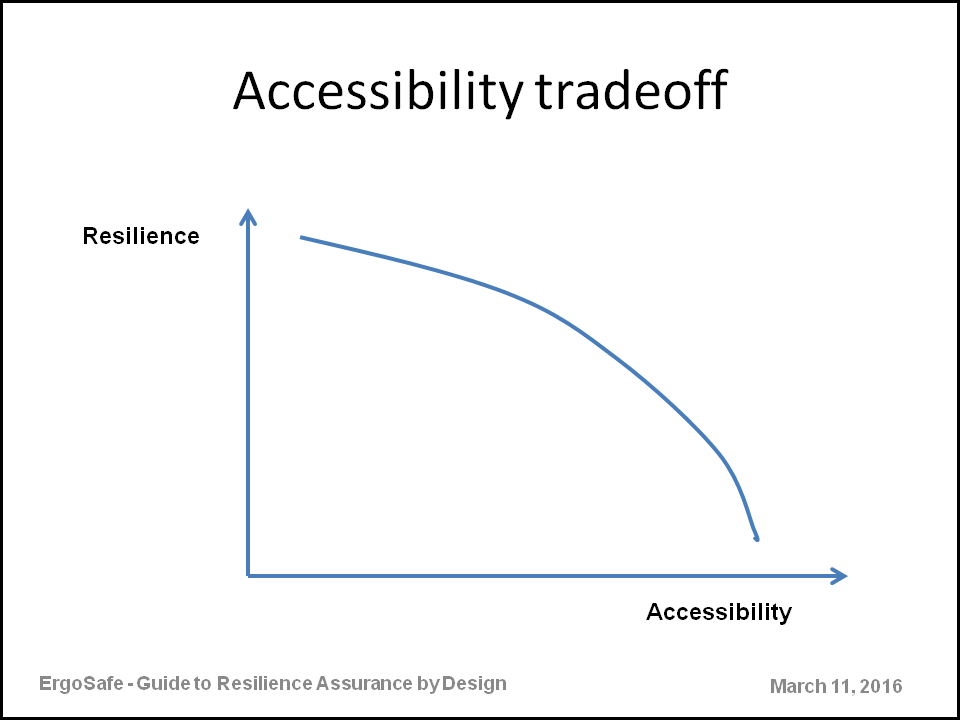 Accessibility tradeoff

Resilience

Accessibility

ErgoSafe - Guide to Resilience Assurance by Design

March 11, 2016